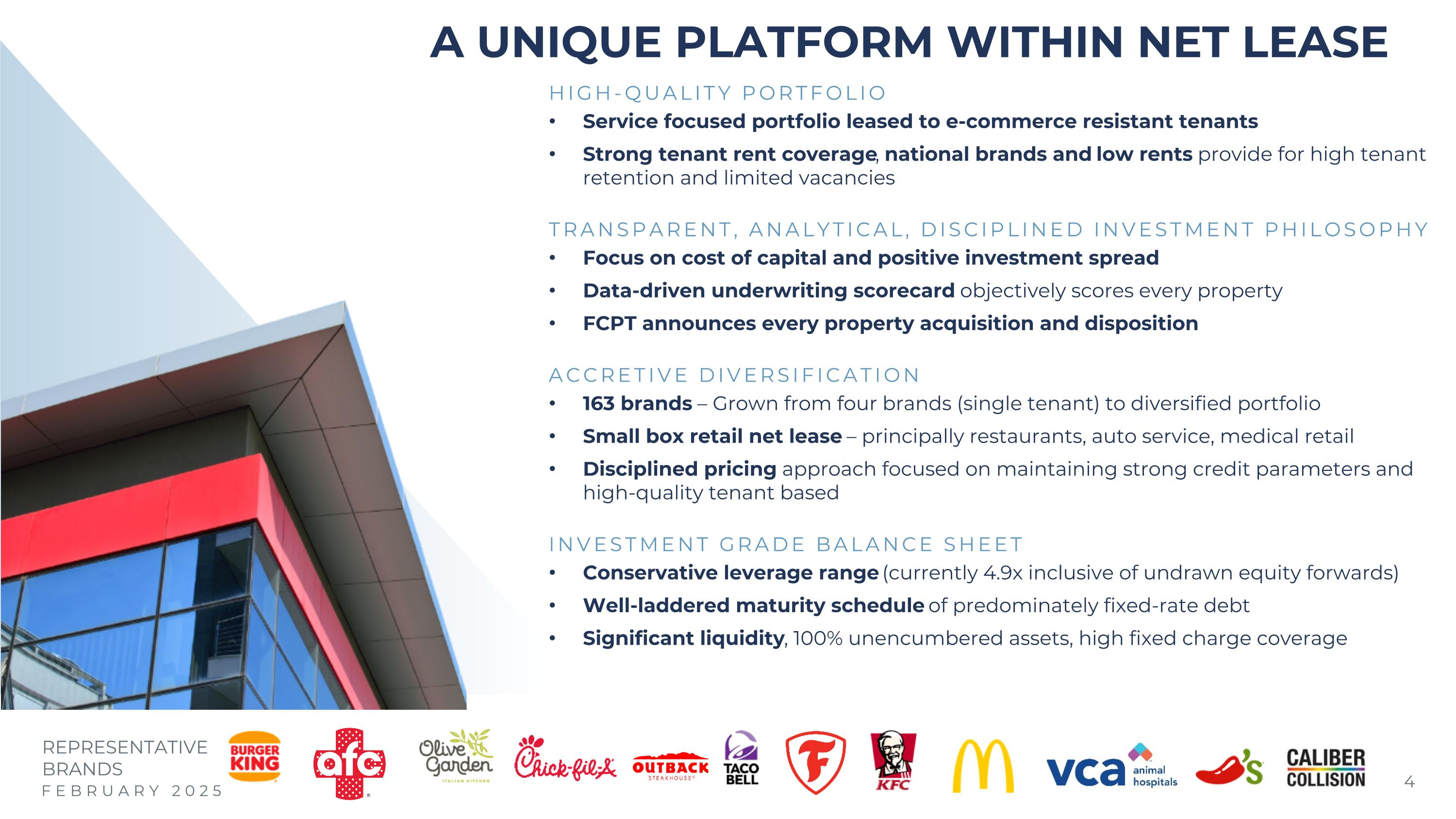 A UNIQUE PLATFORM WITHIN NET LEASE

HIGH-QUALITY PORTFOLIO

• Service focused portfolio leased to e-commerce resistant tenants
• Strong tenant rent coverage, national brands and low rents provide for high tenant retention and limited vacancies

TRANSPARENT, ANALYTICAL, DISCIPLINED INVESTMENT PHILOSOPHY

• Focus on cost of capital and positive investment spread
• Data-driven underwriting scorecard objectively scores every property
• FCPT announces every property acquisition and disposition

ACCRETIVE DIVERSIFICATION

• 163 brands – Grown from four brands (single tenant) to diversified portfolio
• Small box retail net lease – principally restaurants, auto service, medical retail
• Disciplined pricing approach focused on maintaining strong credit parameters and high-quality tenant based

INVESTMENT GRADE BALANCE SHEET

• Conservative leverage range (currently 4.9x inclusive of undrawn equity forwards)
• Well-laddered maturity schedule of predominately fixed-rate debt
• Significant liquidity, 100% unencumbered assets, high fixed charge coverage

REPRESENTATIVE BRANDS
FEBRUARY 2025

BURGER KING
afc
Olive Garden ITALIAN KITCHEN
Chick-fil-A
OUTBACK STEAKHOUSE
TACO BELL
F
KFC
M
vca animal hospitals
's
CALIBER COLLISION

4